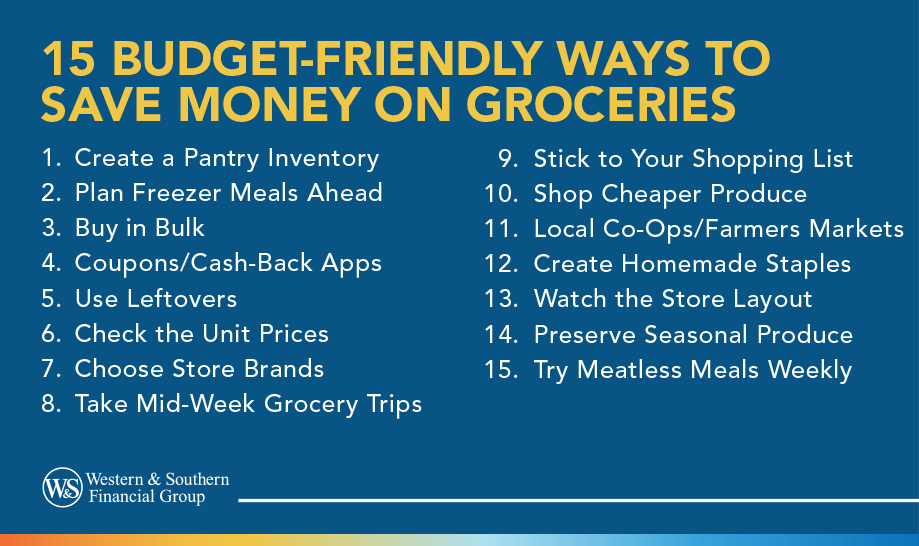 15 BUDGET-FRIENDLY WAYS TO SAVE MONEY ON GROCERIES

1. Create a Pantry Inventory
2. Plan Freezer Meals Ahead
3. Buy in Bulk
4. Coupons/Cash-Back Apps
5. Use Leftovers
6. Check the Unit Prices
7. Choose Store Brands
8. Take Mid-Week Grocery Trips

9. Stick to Your Shopping List
10. Shop Cheaper Produce
11. Local Co-Ops/Farmers Markets
12. Create Homemade Staples
13. Watch the Store Layout
14. Preserve Seasonal Produce
15. Try Meatless Meals Weekly

W&S Western & Southern Financial Group